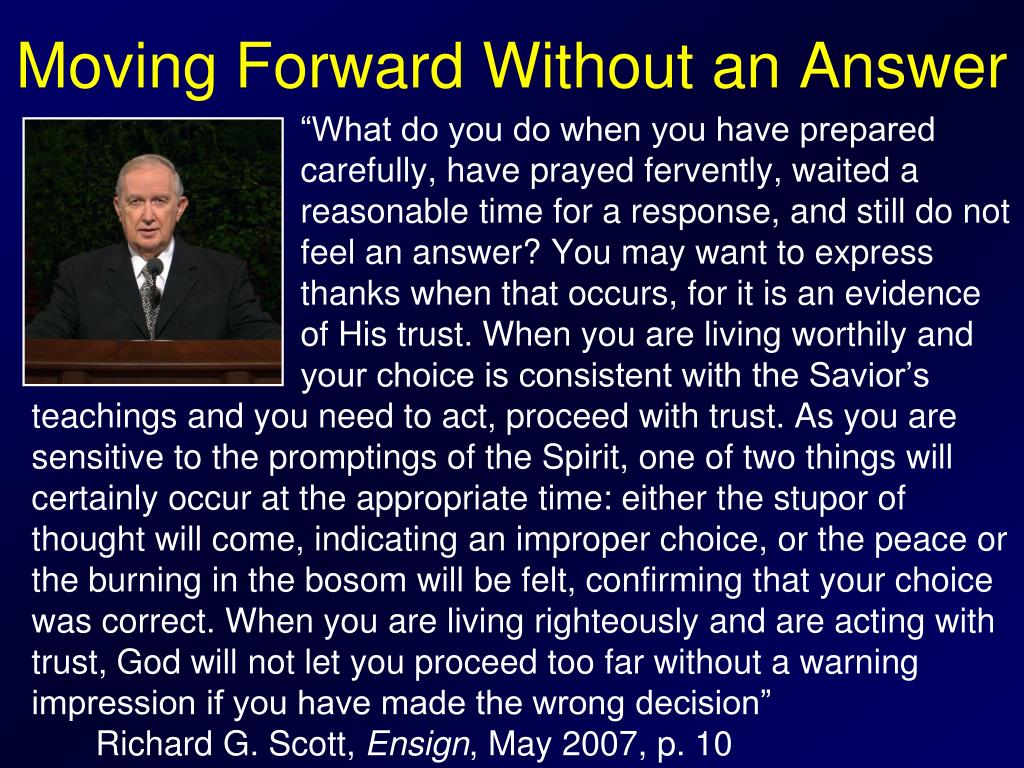 Moving Forward Without an Answer

“What do you do when you have prepared carefully, have prayed fervently, waited a reasonable time for a response, and still do not feel an answer? You may want to express thanks when that occurs, for it is an evidence of His trust. When you are living worthily and your choice is consistent with the Savior’s teachings and you need to act, proceed with trust. As you are sensitive to the promptings of the Spirit, one of two things will certainly occur at the appropriate time: either the stupor of thought will come, indicating an improper choice, or the peace or the burning in the bosom will be felt, confirming that your choice was correct. When you are living righteously and are acting with trust, God will not let you proceed too far without a warning impression if you have made the wrong decision”

Richard G. Scott, Ensign, May 2007, p. 10